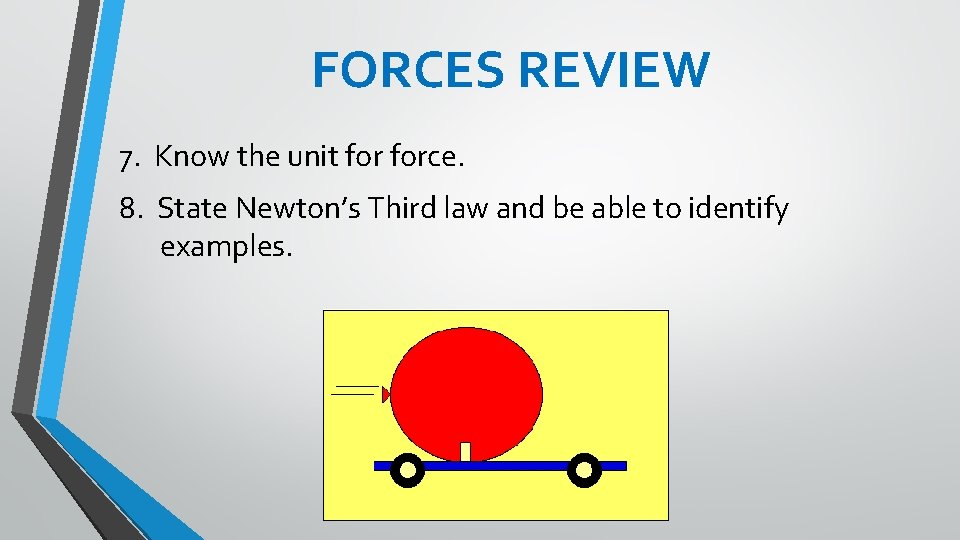 FORCES REVIEW

7. Know the unit for force.

8. State Newton's Third law and be able to identify examples.